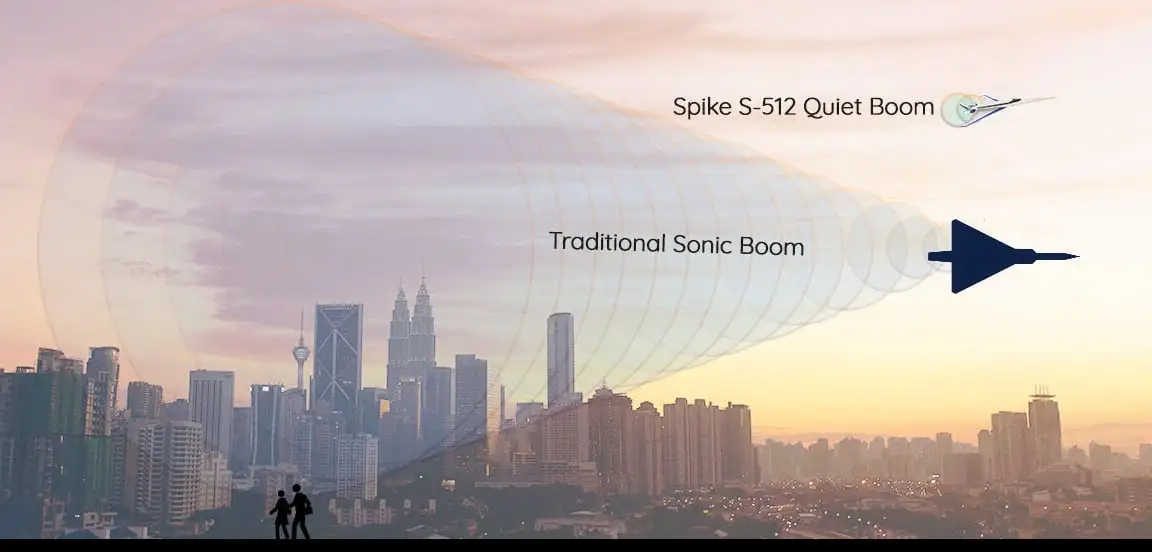 Spike S-512 Quiet Boom

Traditional Sonic Boom